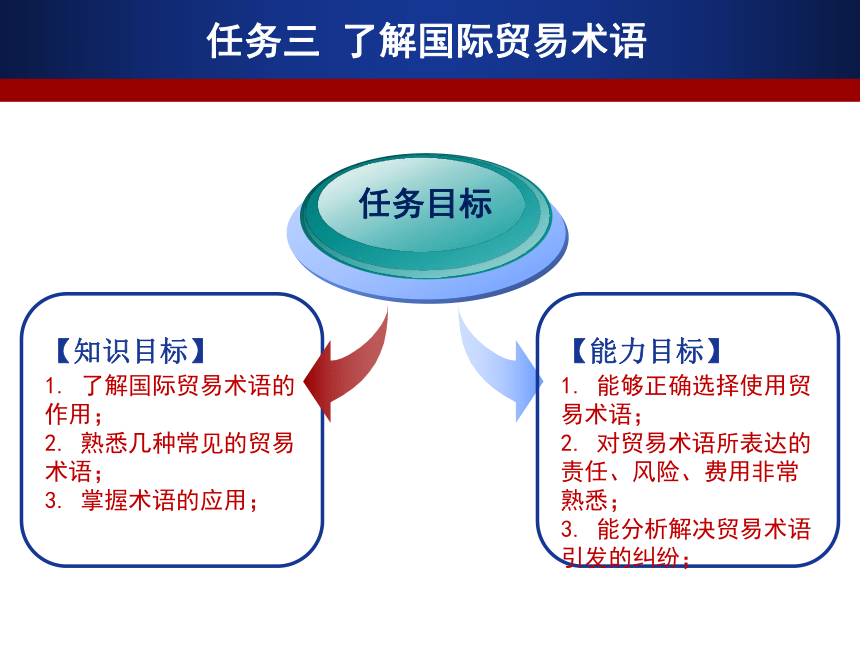 任务三 了解国际贸易术语

任务目标

【知识目标】
1. 了解国际贸易术语的作用；
2. 熟悉几种常见的贸易术语；
3. 掌握术语的应用；

【能力目标】
1. 能够正确选择使用贸易术语；
2. 对贸易术语所表达的责任、风险、费用非常熟悉；
3. 能分析解决贸易术语引发的纠纷；